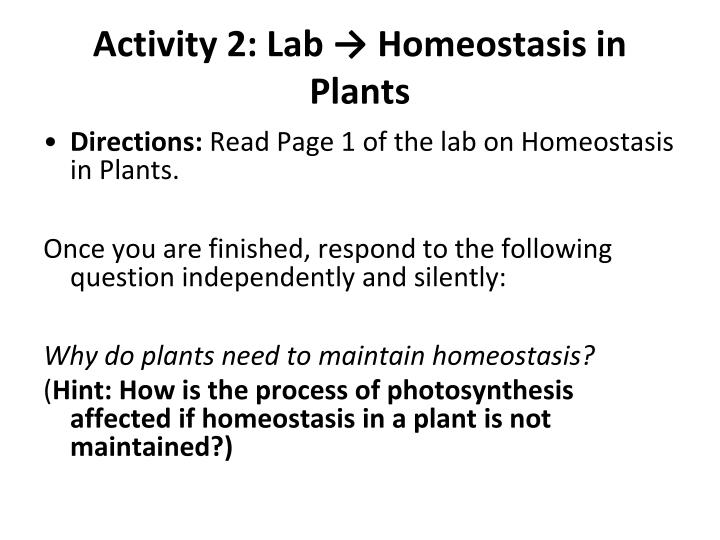 Activity 2: Lab → Homeostasis in Plants

• Directions: Read Page 1 of the lab on Homeostasis in Plants.

Once you are finished, respond to the following question independently and silently:

Why do plants need to maintain homeostasis?
(Hint: How is the process of photosynthesis affected if homeostasis in a plant is not maintained?)